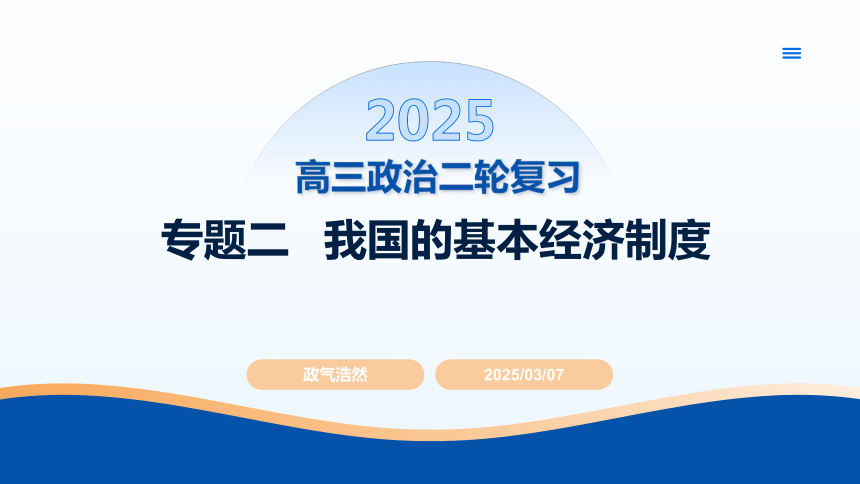 2025

高三政治二轮复习

专题二　我国的基本经济制度

政气浩然

2025/03/07